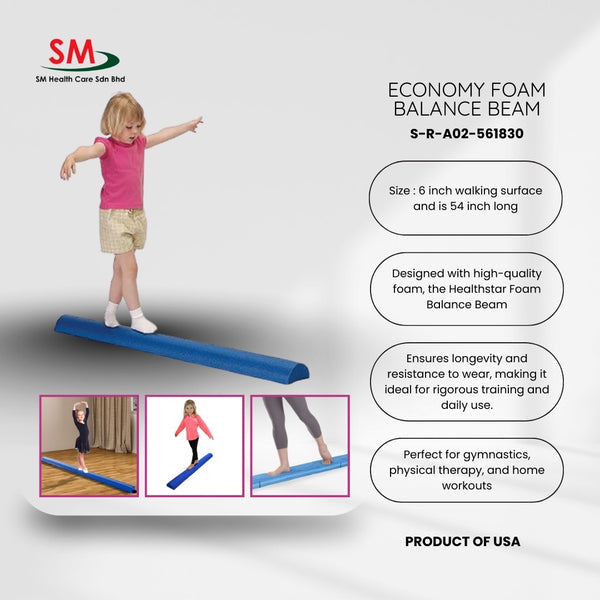 SM
SM Health Care Sdn Bhd

ECONOMY FOAM BALANCE BEAM
S-R-A02-561830

Size : 6 inch walking surface and is 54 inch long

Designed with high-quality foam, the Healthstar Foam Balance Beam

Ensures longevity and resistance to wear, making it ideal for rigorous training and daily use.

Perfect for gymnastics, physical therapy, and home workouts

PRODUCT OF USA